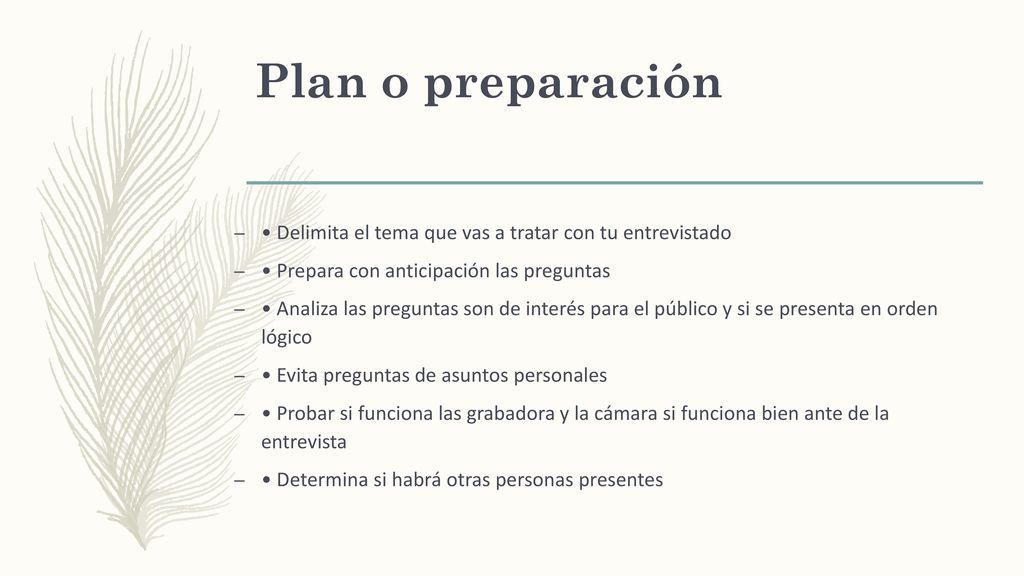 Plan o preparación

– • Delimita el tema que vas a tratar con tu entrevistado

– • Prepara con anticipación las preguntas

– • Analiza las preguntas son de interés para el público y si se presenta en orden lógico

– • Evita preguntas de asuntos personales

– • Probar si funciona las grabadora y la cámara si funciona bien ante de la entrevista

– • Determina si habrá otras personas presentes